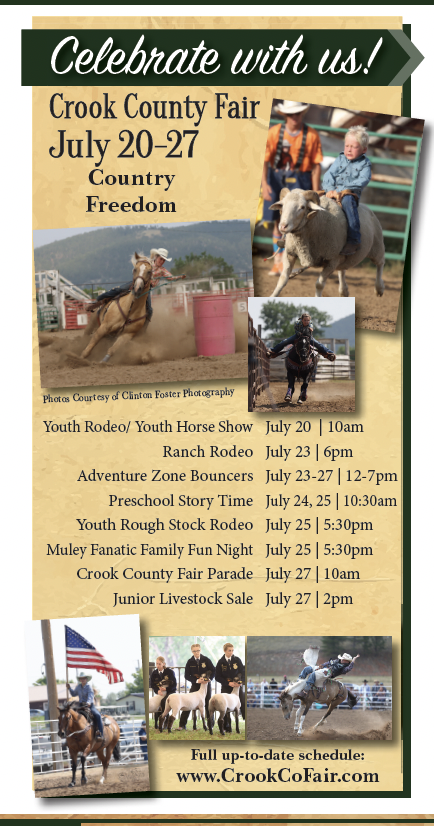 Celebrate with us!

Crook County Fair
July 20-27
Country Freedom

Photos Courtesy of Clinton Foster Photography

| | |
|---|---|
| Youth Rodeo/ Youth Horse Show | July 20 \| 10am |
| Ranch Rodeo | July 23 \| 6pm |
| Adventure Zone Bouncers | July 23-27 \| 12-7pm |
| Preschool Story Time | July 24, 25 \| 10:30am |
| Youth Rough Stock Rodeo | July 25 \| 5:30pm |
| Muley Fanatic Family Fun Night | July 25 \| 5:30pm |
| Crook County Fair Parade | July 27 \| 10am |
| Junior Livestock Sale | July 27 \| 2pm |

Full up-to-date schedule:
www.CrookCoFair.com